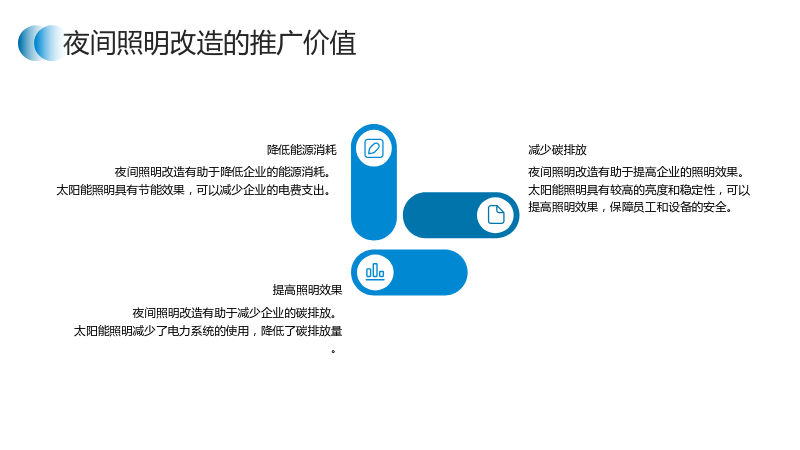 夜间照明改造的推广价值

降低能源消耗

夜间照明改造有助于降低企业的能源消耗。太阳能照明具有节能效果，可以减少企业的电费支出。

减少碳排放

夜间照明改造有助于提高企业的照明效果。太阳能照明具有较高的亮度和稳定性，可以提高照明效果，保障员工和设备的安全。

提高照明效果

夜间照明改造有助于减少企业的碳排放。太阳能照明减少了电力系统的使用，降低了碳排放量。